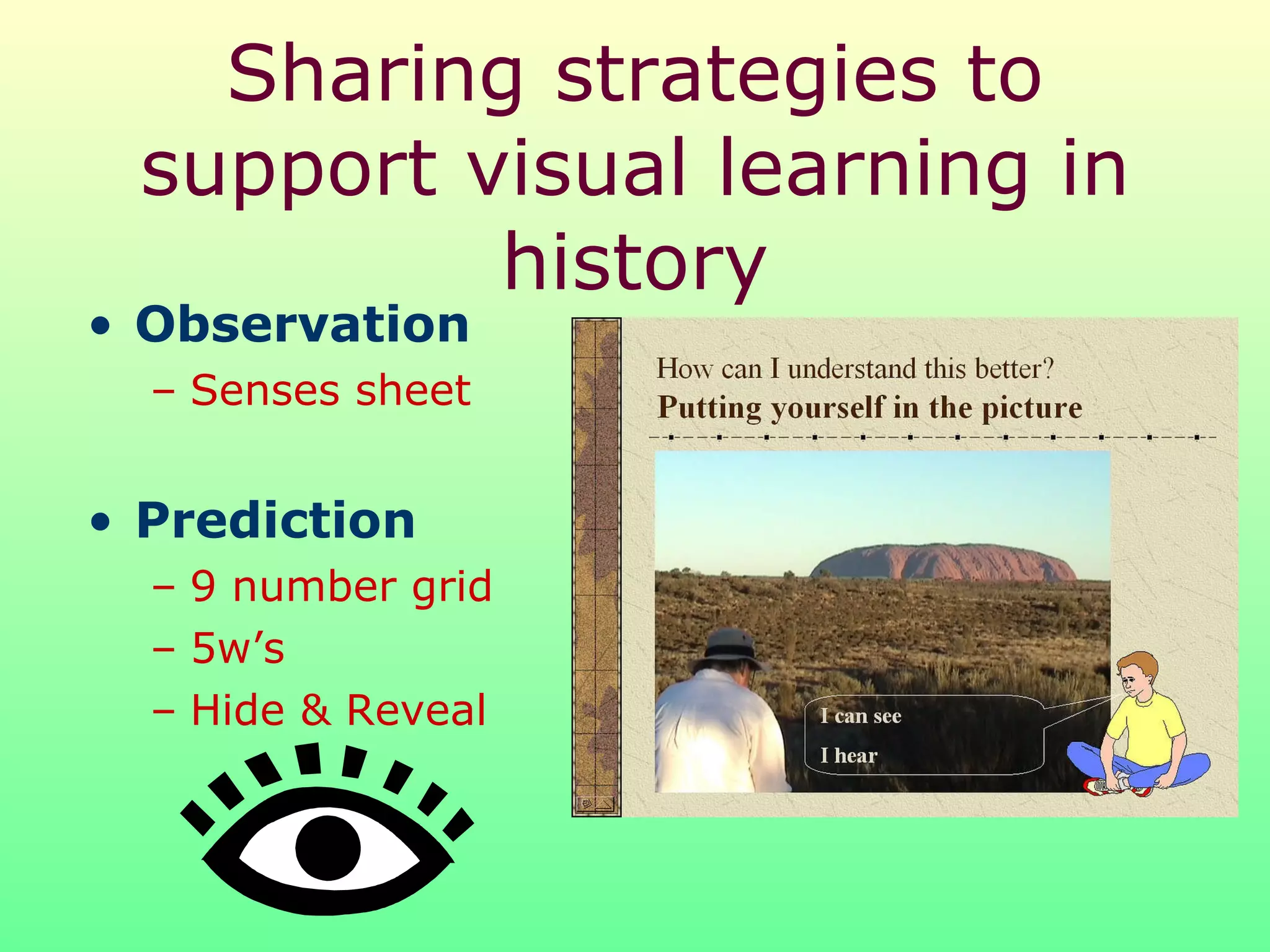 Sharing strategies to support visual learning in history

• Observation
– Senses sheet

• Prediction
– 9 number grid
– 5w's
– Hide & Reveal

How can I understand this better?
Putting yourself in the picture

I can see
I hear